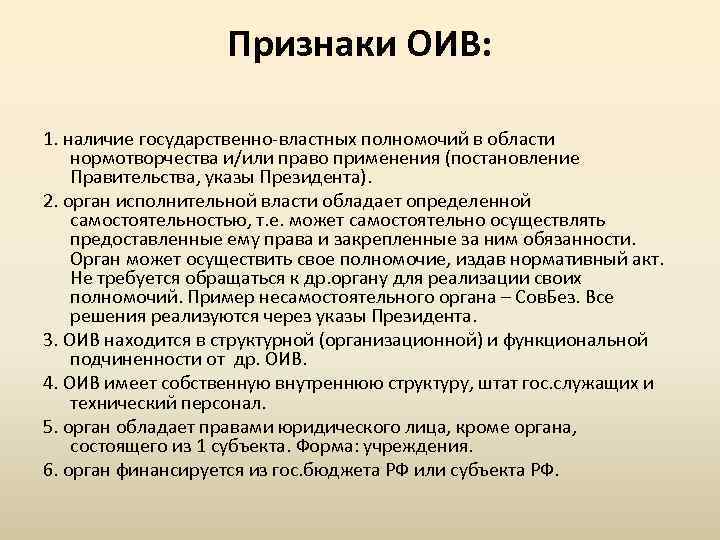 Признаки ОИВ:

1. наличие государственно-властных полномочий в области нормотворчества и/или право применения (постановление Правительства, указы Президента).

2. орган исполнительной власти обладает определенной самостоятельностью, т.е. может самостоятельно осуществлять предоставленные ему права и закрепленные за ним обязанности. Орган может осуществить свое полномочие, издав нормативный акт. Не требуется обращаться к др.органу для реализации своих полномочий. Пример несамостоятельного органа – СовБез. Все решения реализуются через указы Президента.

3. ОИВ находится в структурной (организационной) и функциональной подчиненности от др. ОИВ.

4. ОИВ имеет собственную внутреннюю структуру, штат гос.служащих и технический персонал.

5. орган обладает правами юридического лица, кроме органа, состоящего из 1 субъекта. Форма: учреждения.

6. орган финансируется из гос.бюджета РФ или субъекта РФ.